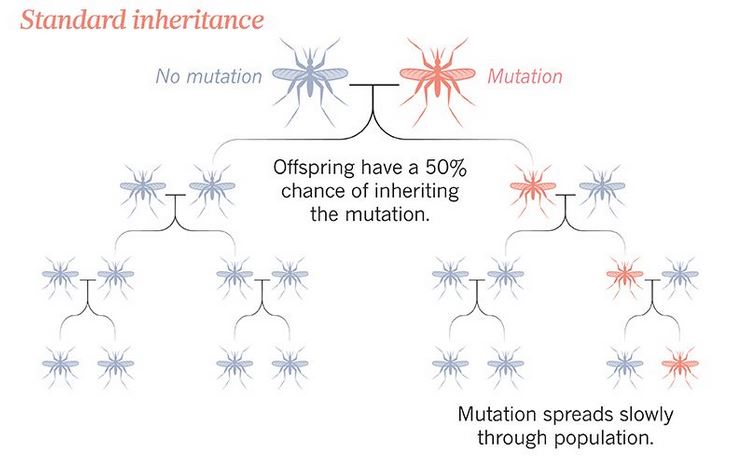 Standard inheritance

No mutation

Mutation

Offspring have a 50% chance of inheriting the mutation.

Mutation spreads slowly through population.